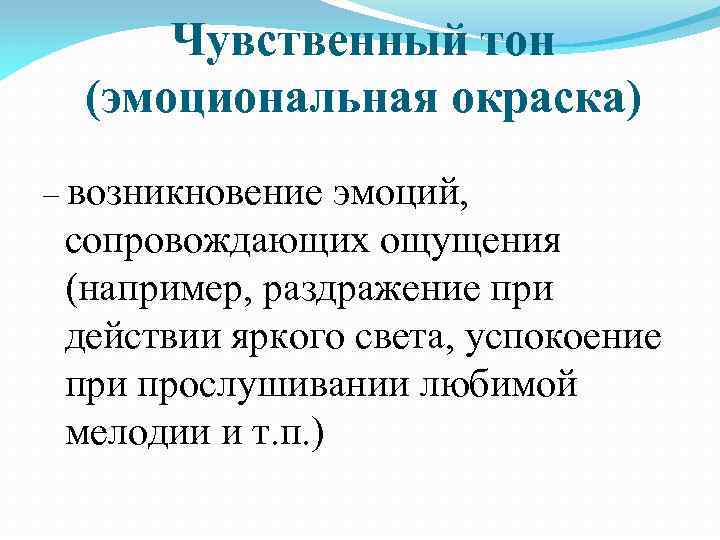 Чувственный тон (эмоциональная окраска)

– возникновение эмоций, сопровождающих ощущения (например, раздражение при действии яркого света, успокоение при прослушивании любимой мелодии и т.п.)